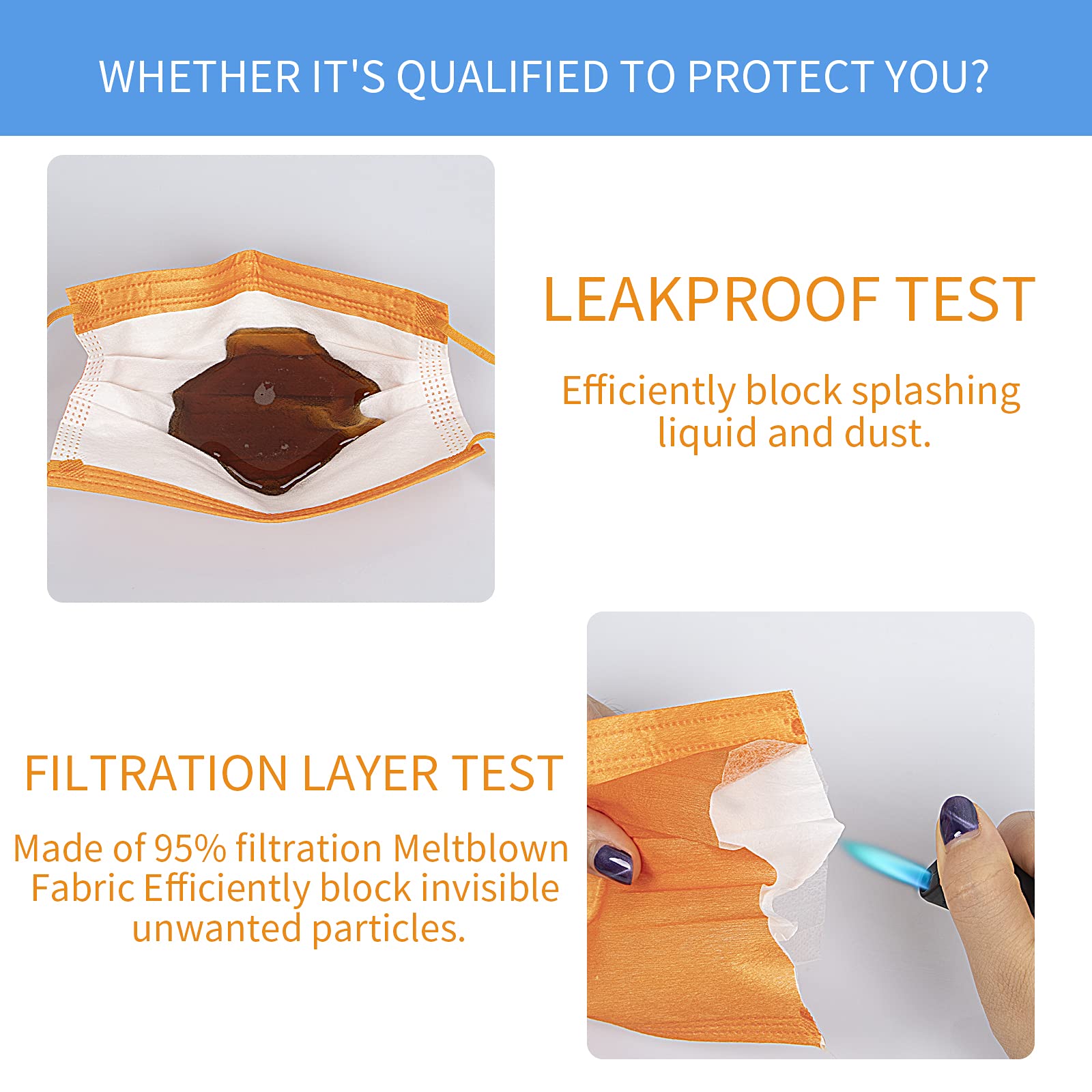 WHETHER IT'S QUALIFIED TO PROTECT YOU?

LEAKPROOF TEST

Efficiently block splashing liquid and dust.

FILTRATION LAYER TEST

Made of 95% filtration Meltblown Fabric Efficiently block invisible unwanted particles.